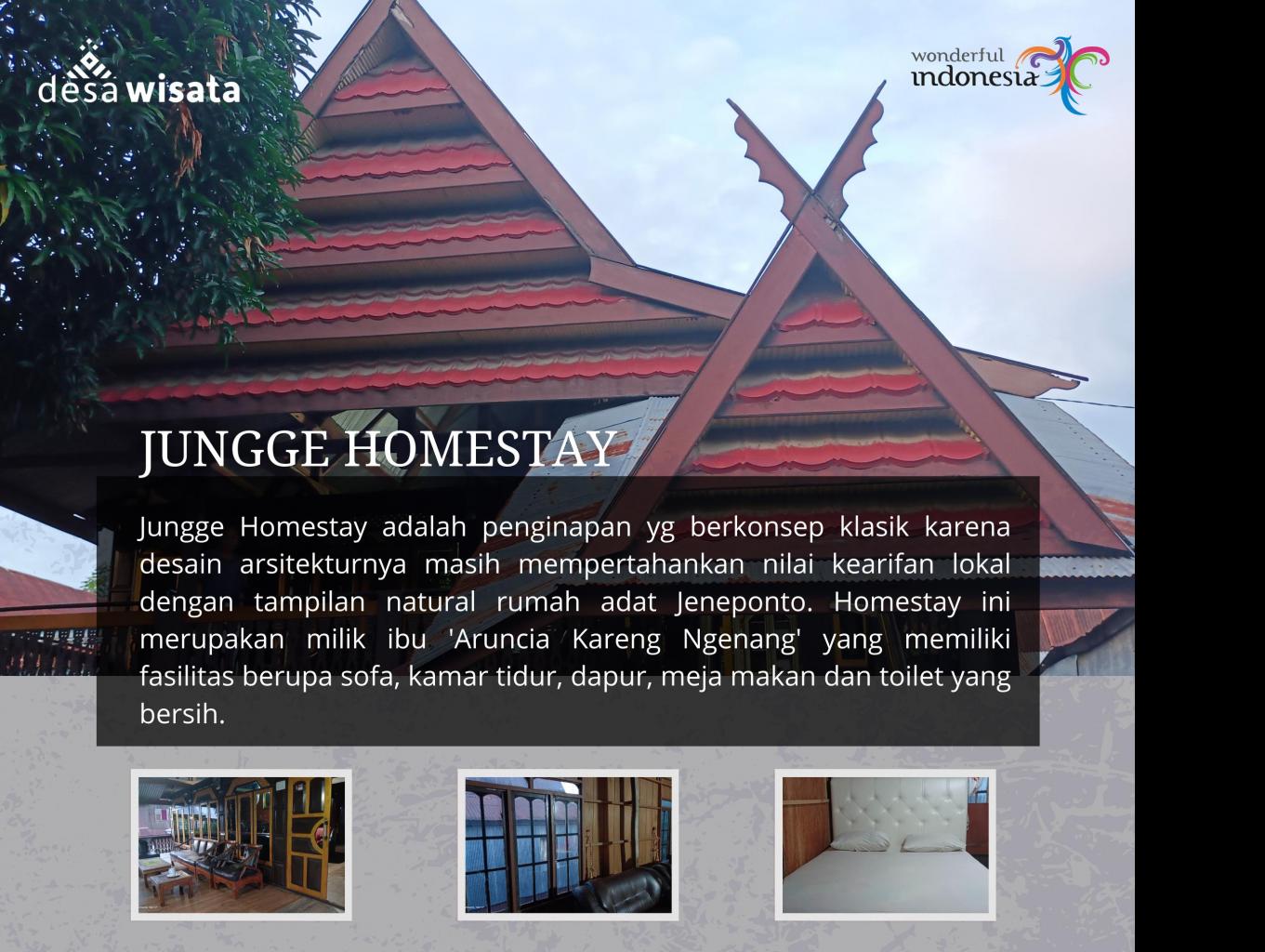 desa wisata

wonderful indonesia

JUNGGE HOMESTAY

Jungge Homestay adalah penginapan yg berkonsep klasik karena desain arsitekturnya masih mempertahankan nilai kearifan lokal dengan tampilan natural rumah adat Jeneponto. Homestay ini merupakan milik ibu 'Aruncia Kareng Ngenang' yang memiliki fasilitas berupa sofa, kamar tidur, dapur, meja makan dan toilet yang bersih.